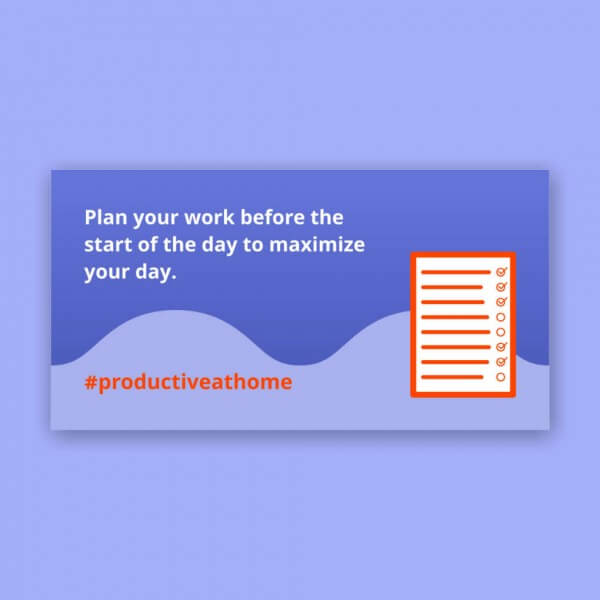 Plan your work before the start of the day to maximize your day.

#productiveathome